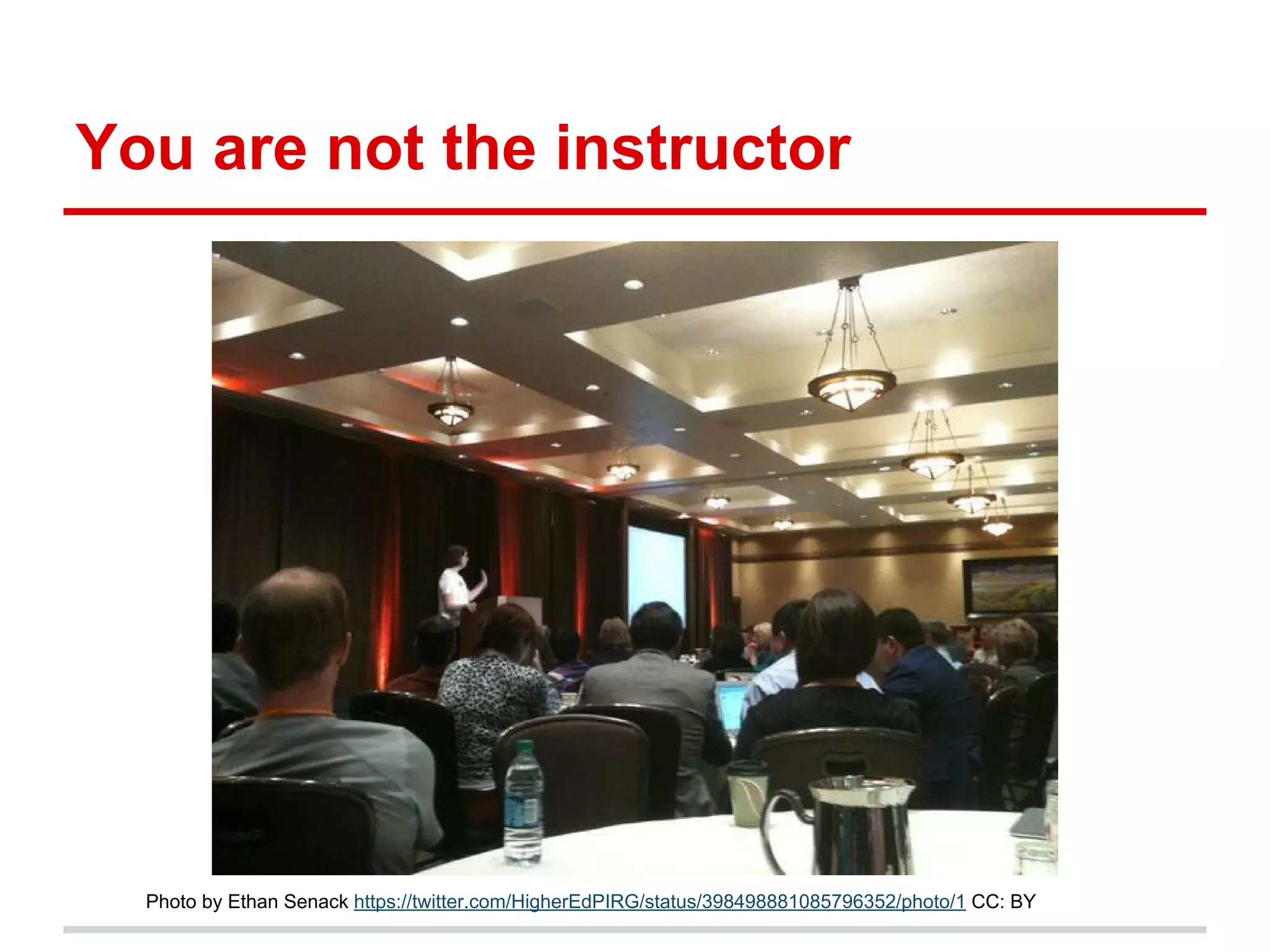 You are not the instructor

Photo by Ethan Senack https://twitter.com/HigherEdPIRG/status/398498881085796352/photo/1 CC: BY